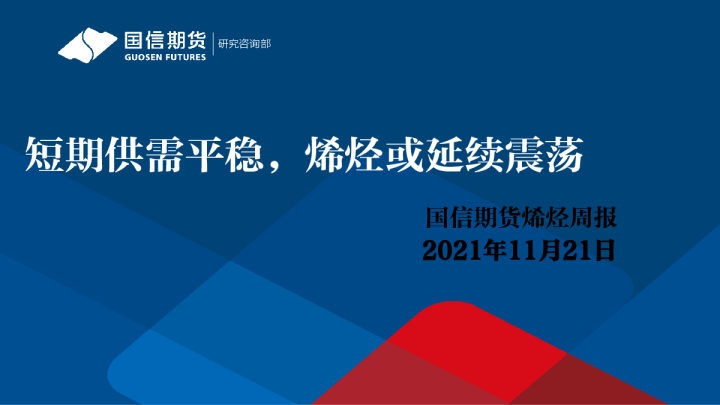 国信期货
GUOSEN FUTURES
研究咨询部

短期供需平稳，烯烃或延续震荡

国信期货烯烃周报
2021年11月21日